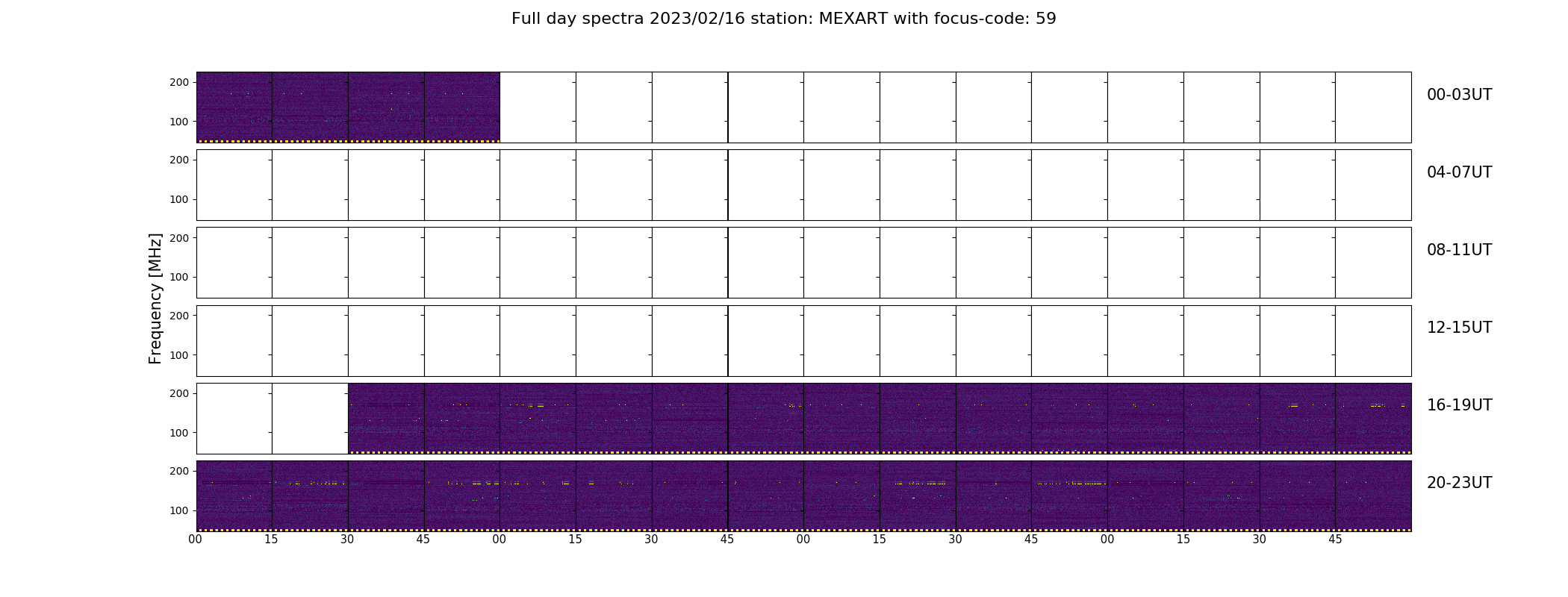 Full day spectra 2023/02/16 station: MEXART with focus-code: 59

Frequency [MHz]

200
100
00-03UT

200
100
04-07UT

200
100
08-11UT

200
100
12-15UT

200
100
16-19UT

200
100
20-23UT

00 15 30 45 00 15 30 45 00 15 30 45 00 15 30 45